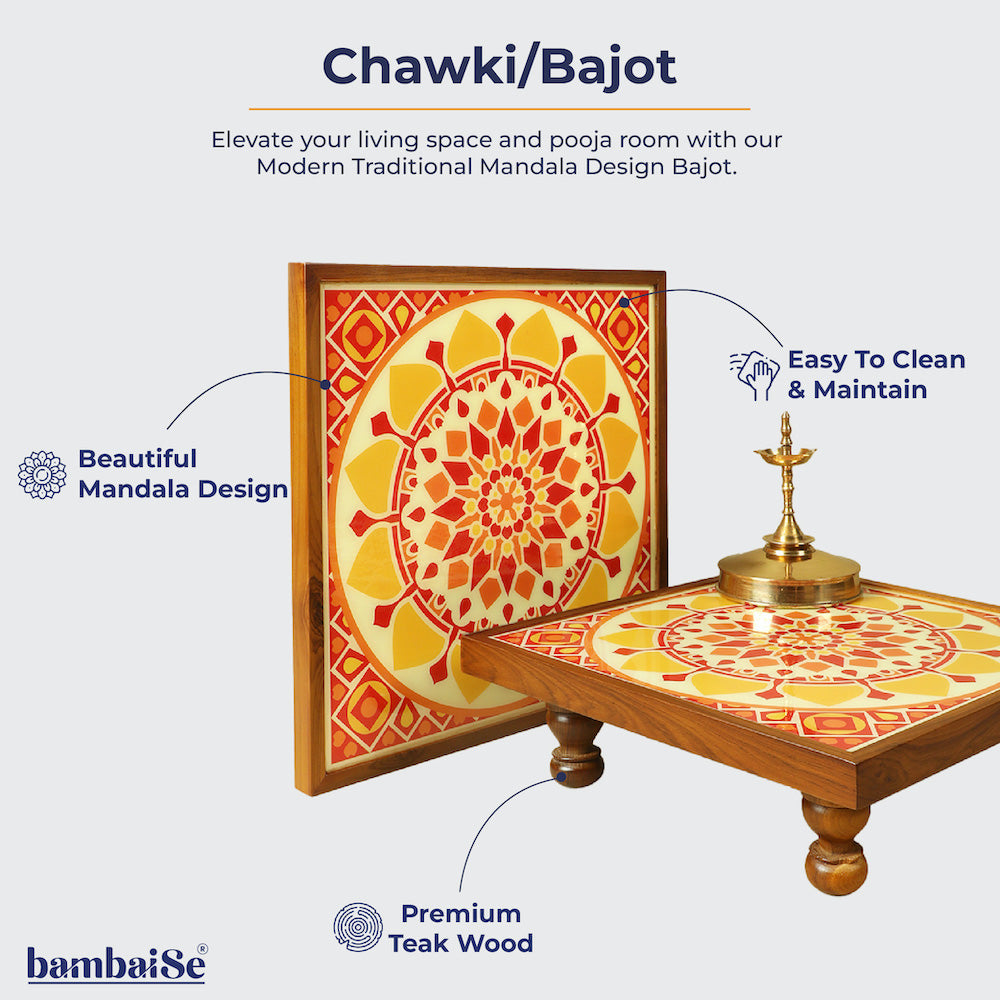 Chawki/Bajot

Elevate your living space and pooja room with our Modern Traditional Mandala Design Bajot.

Easy To Clean & Maintain

Beautiful Mandala Design

Premium Teak Wood

bambaiSe®